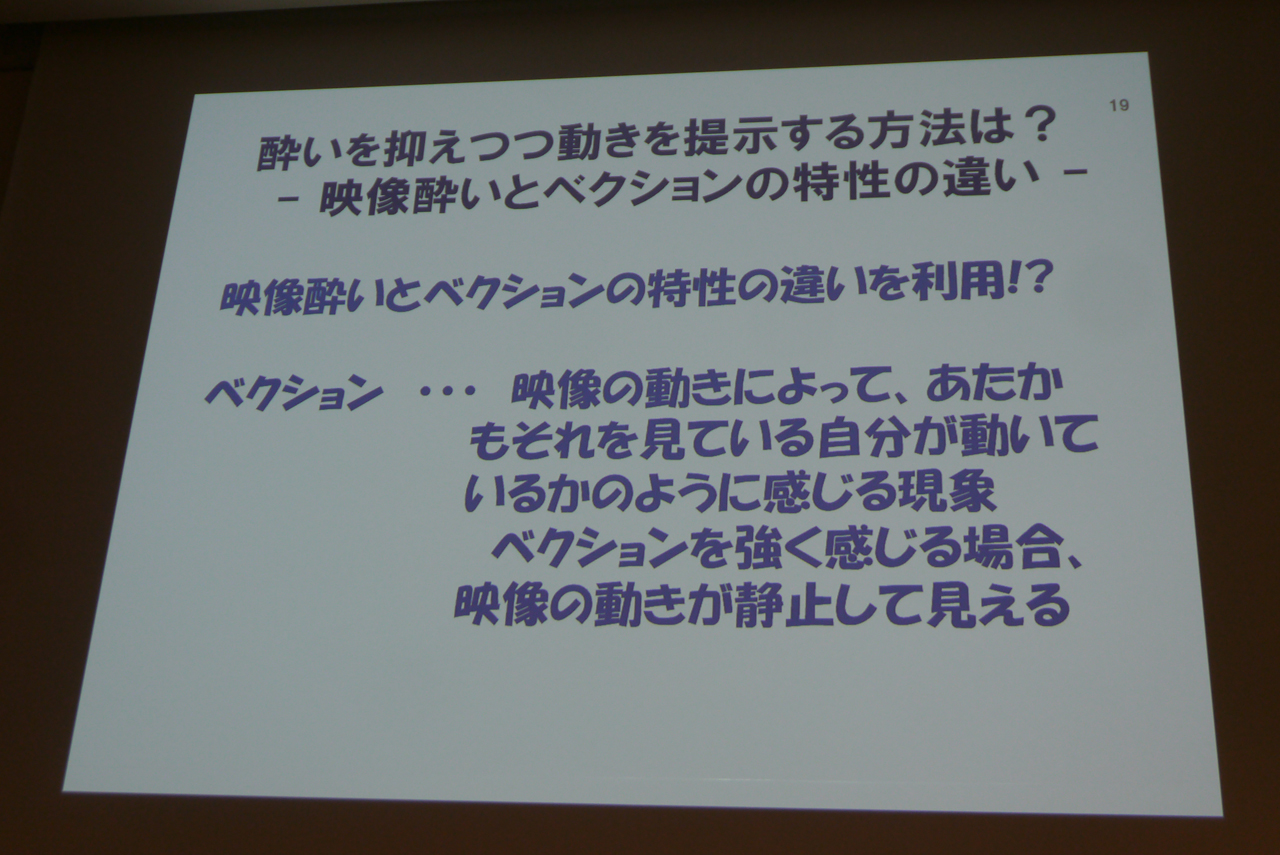 19

酔いを抑えつつ動きを提示する方法は？
－ 映像酔いとベクションの特性の違い －

映像酔いとベクションの特性の違いを利用!?

ベクション ・・・ 映像の動きによって、あたかもそれを見ている自分が動いているかのように感じる現象
ベクションを強く感じる場合、映像の動きが静止して見える